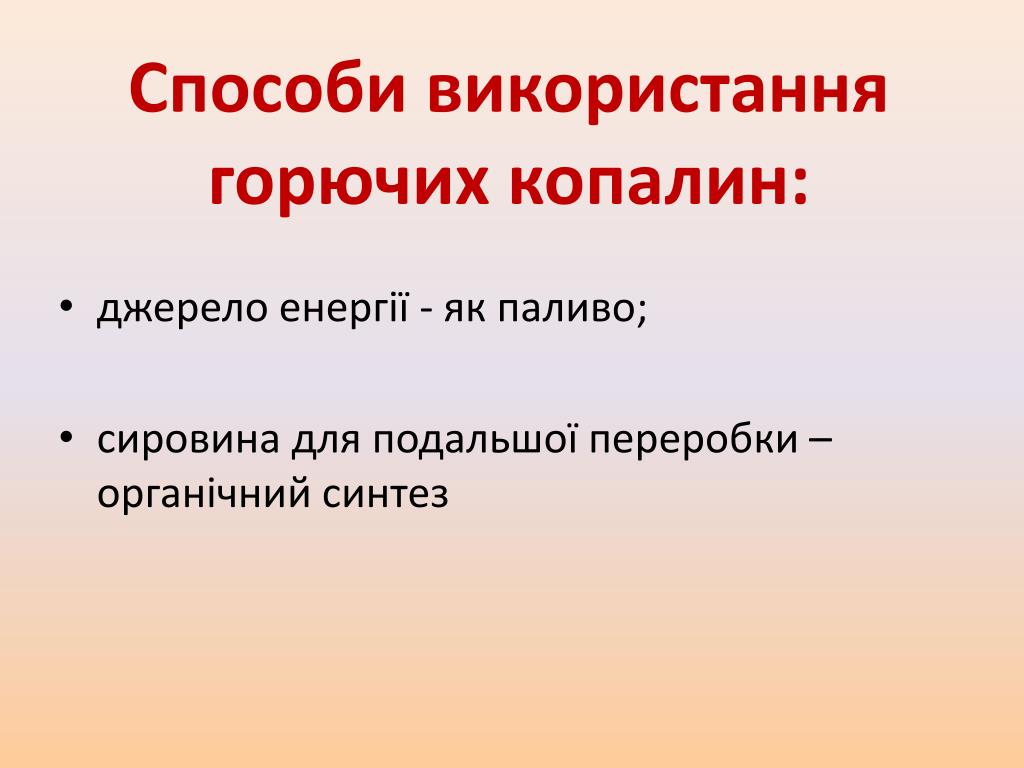 Способи використання горючих копалин:

• джерело енергії - як паливо;

• сировина для подальшої переробки – органічний синтез